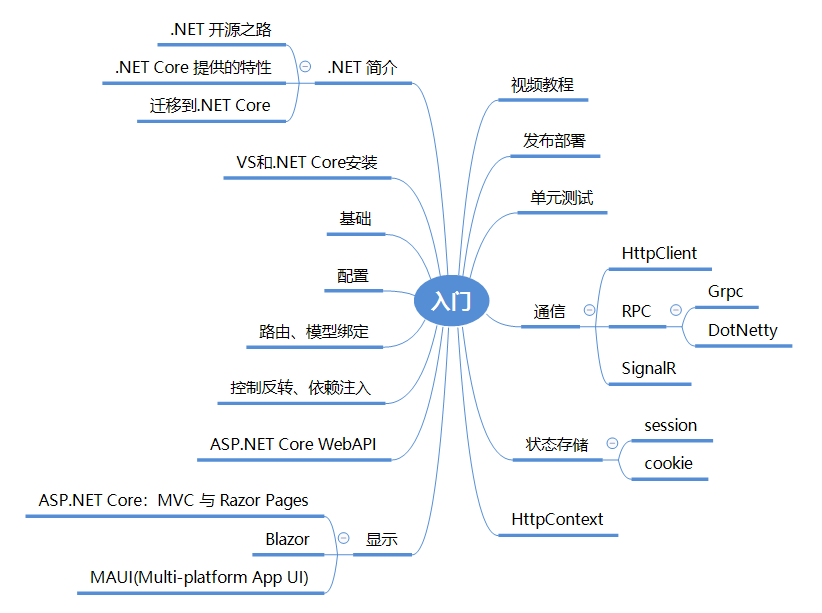 入门

.NET 简介
.NET 开源之路
.NET Core 提供的特性
迁移到.NET Core

VS和.NET Core安装

基础

配置

路由、模型绑定

控制反转、依赖注入

ASP.NET Core WebAPI

显示
ASP.NET Core：MVC 与 Razor Pages
Blazor
MAUI(Multi-platform App UI)

视频教程

发布部署

单元测试

通信
HttpClient
RPC
Grpc
DotNetty
SignalR

状态存储
session
cookie

HttpContext